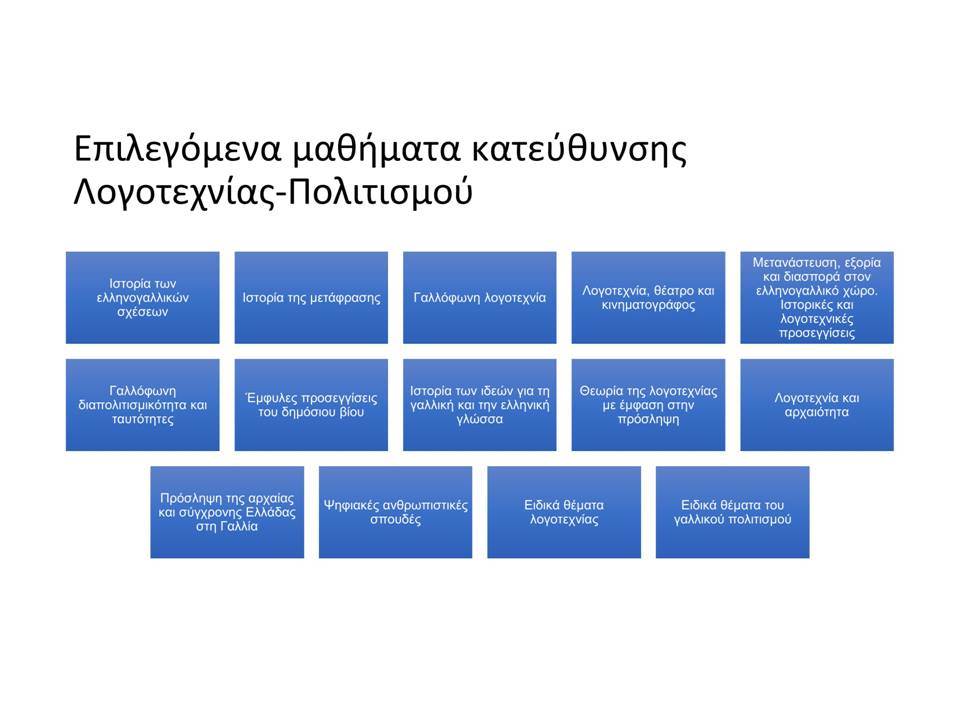 Επιλεγόμενα μαθήματα κατεύθυνσης Λογοτεχνίας-Πολιτισμού

Ιστορία των ελληνογαλλικών σχέσεων

Ιστορία της μετάφρασης

Γαλλόφωνη λογοτεχνία

Λογοτεχνία, θέατρο και κινηματογράφος

Μετανάστευση, εξορία και διασπορά στον ελληνογαλλικό χώρο. Ιστορικές και λογοτεχνικές προσεγγίσεις

Γαλλόφωνη διαπολιτισμικότητα και ταυτότητες

Έμφυλες προσεγγίσεις του δημόσιου βίου

Ιστορία των ιδεών για τη γαλλική και την ελληνική γλώσσα

Θεωρία της λογοτεχνίας με έμφαση στην πρόσληψη

Λογοτεχνία και αρχαιότητα

Πρόσληψη της αρχαίας και σύγχρονης Ελλάδας στη Γαλλία

Ψηφιακές ανθρωπιστικές σπουδές

Ειδικά θέματα λογοτεχνίας

Ειδικά θέματα του γαλλικού πολιτισμού